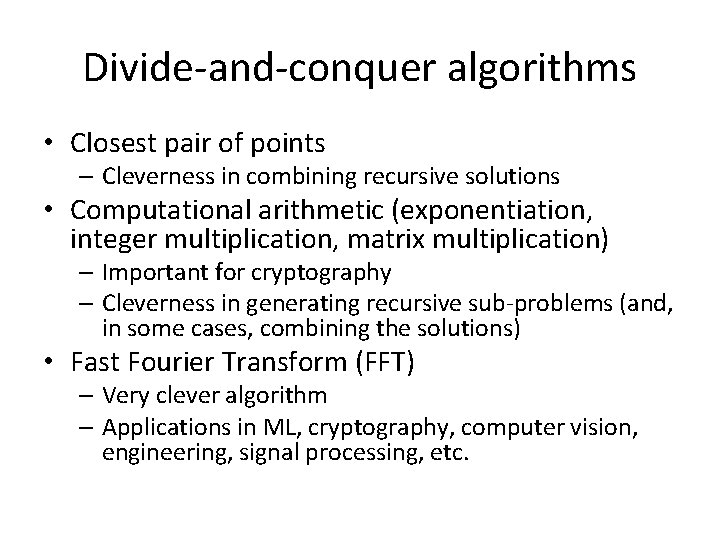 Divide-and-conquer algorithms

• Closest pair of points
– Cleverness in combining recursive solutions

• Computational arithmetic (exponentiation, integer multiplication, matrix multiplication)
– Important for cryptography
– Cleverness in generating recursive sub-problems (and, in some cases, combining the solutions)

• Fast Fourier Transform (FFT)
– Very clever algorithm
– Applications in ML, cryptography, computer vision, engineering, signal processing, etc.